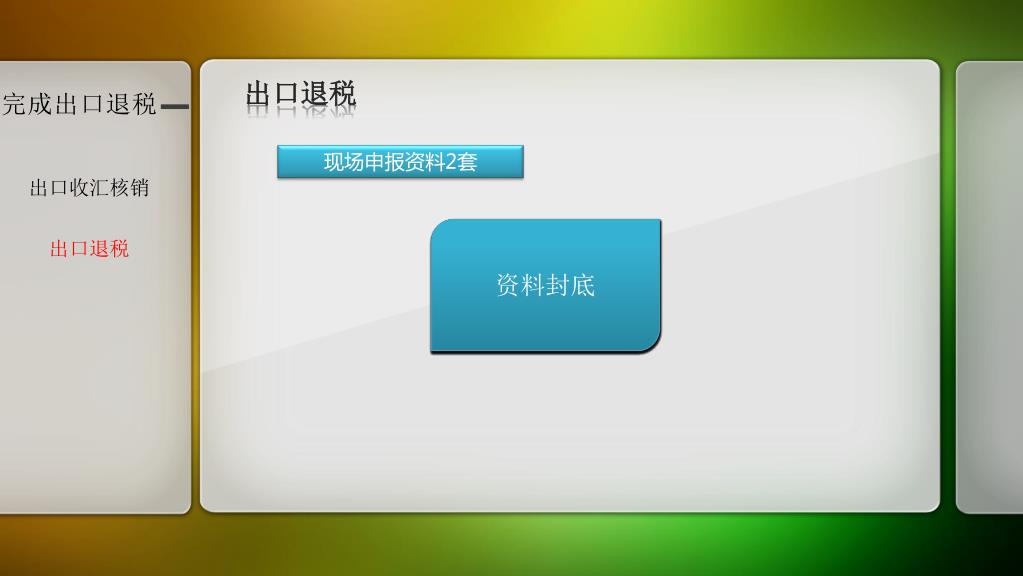 完成出口退税

出口收汇核销

出口退税

出口退税

现场申报资料2套

资料封底